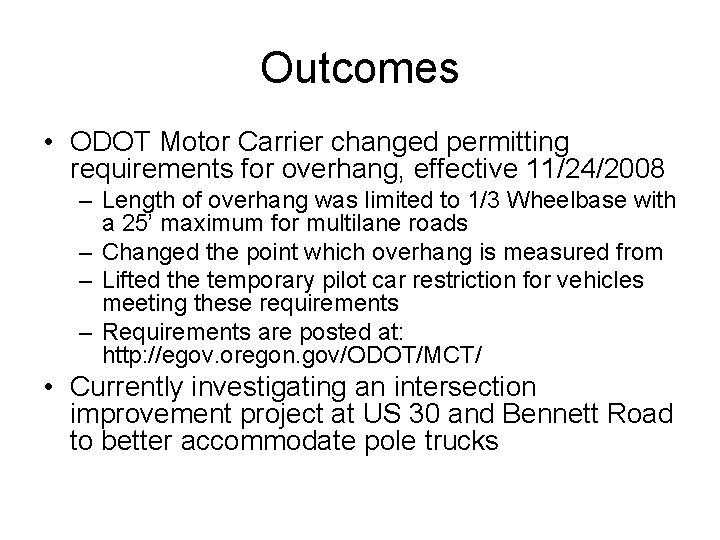 Outcomes

• ODOT Motor Carrier changed permitting requirements for overhang, effective 11/24/2008
– Length of overhang was limited to 1/3 Wheelbase with a 25' maximum for multilane roads
– Changed the point which overhang is measured from
– Lifted the temporary pilot car restriction for vehicles meeting these requirements
– Requirements are posted at: http://egov.oregon.gov/ODOT/MCT/
• Currently investigating an intersection improvement project at US 30 and Bennett Road to better accommodate pole trucks